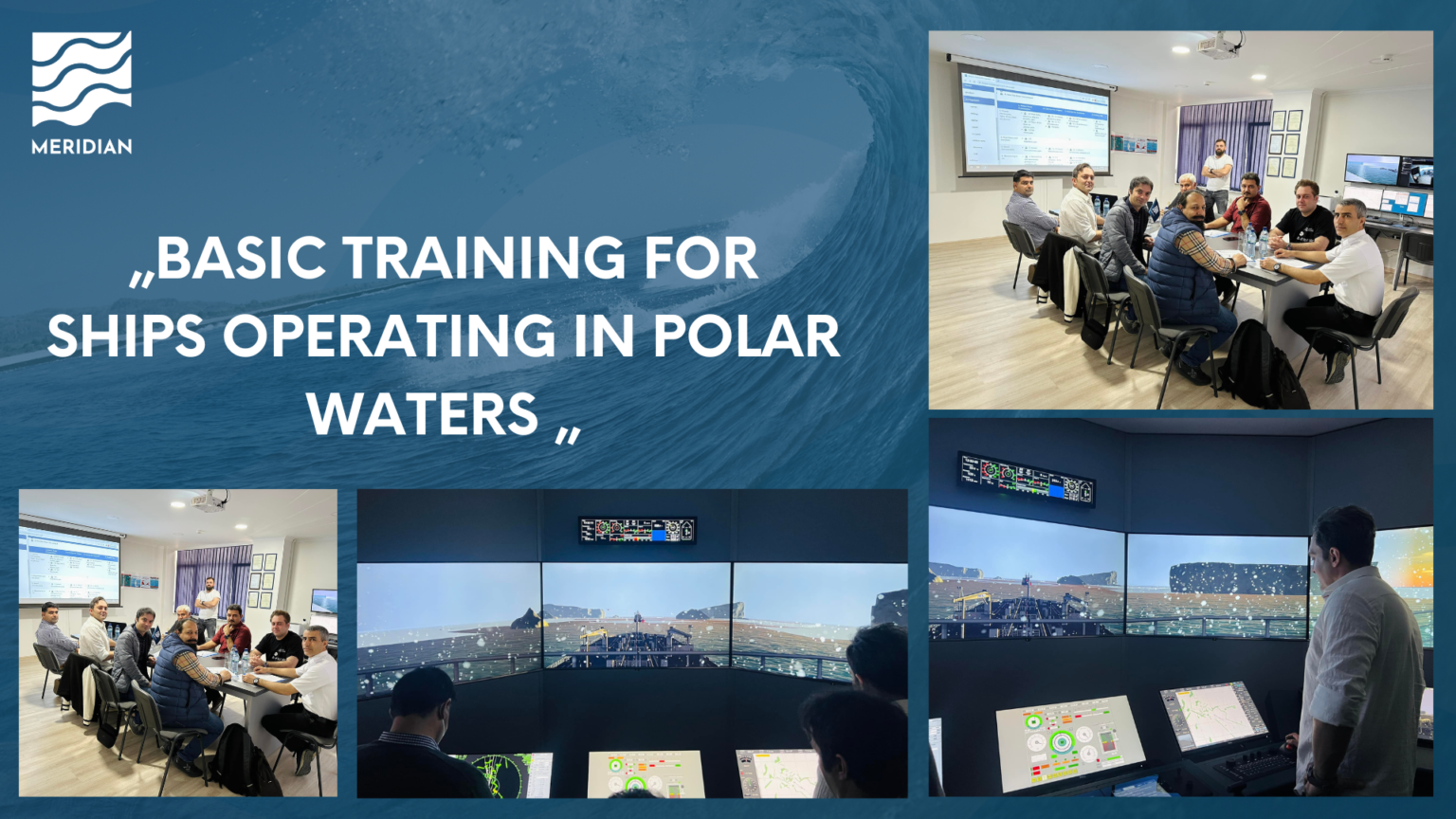 MERIDIAN

„BASIC TRAINING FOR SHIPS OPERATING IN POLAR WATERS „